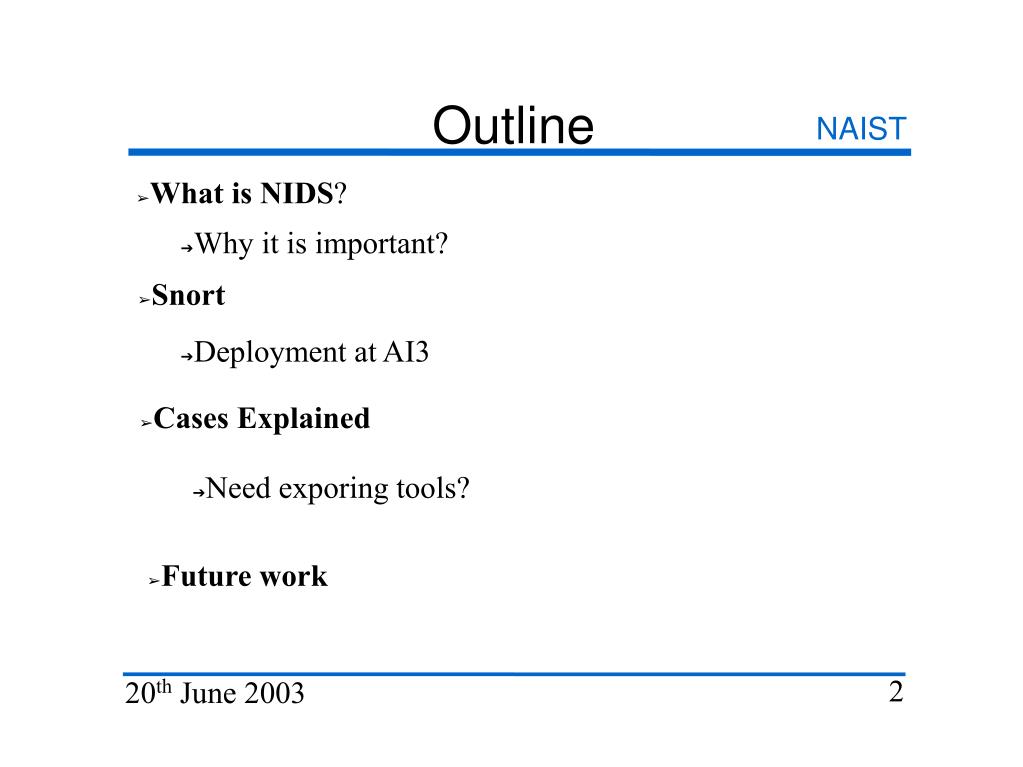 Outline

NAIST

➢What is NIDS?

➔Why it is important?

➢Snort

➔Deployment at AI3

➢Cases Explained

➔Need exporing tools?

➢Future work

20th June 2003

2